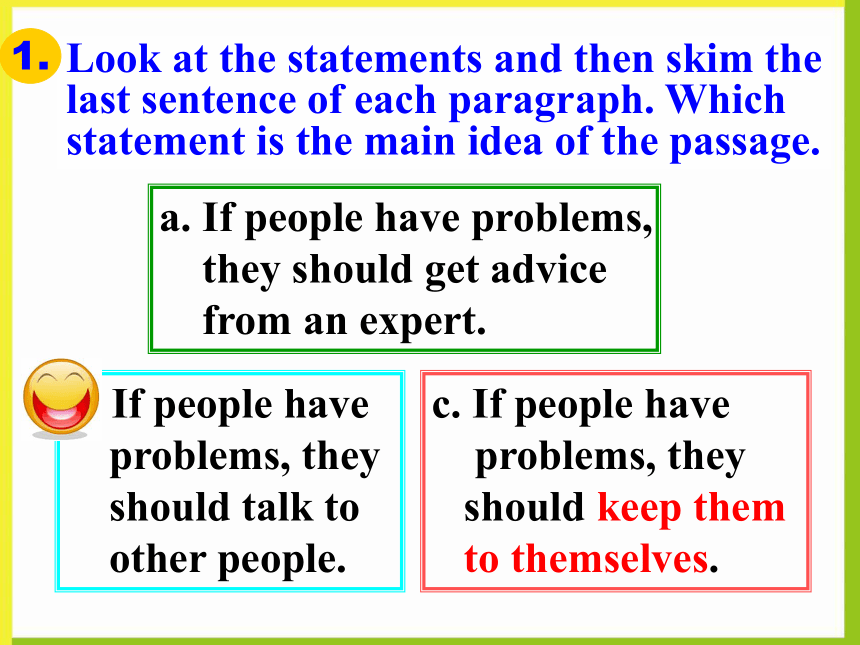 1. Look at the statements and then skim the last sentence of each paragraph. Which statement is the main idea of the passage.

a. If people have problems, they should get advice from an expert.

If people have problems, they should talk to other people.

c. If people have problems, they should keep them to themselves.